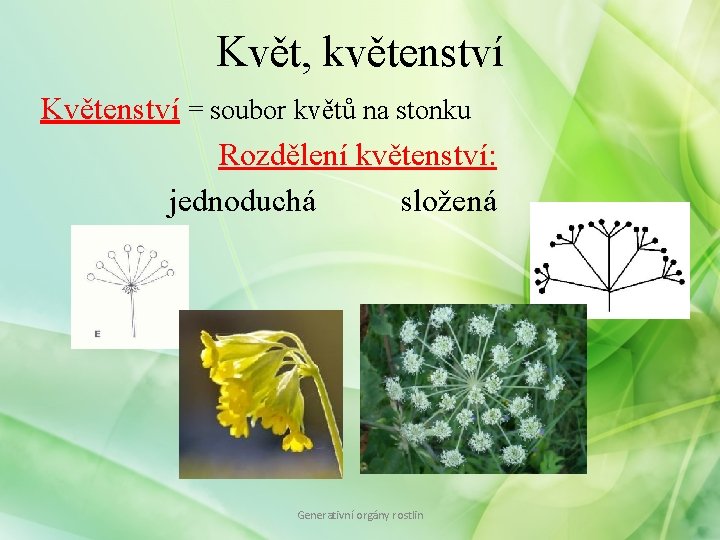 Květ, květenství

Květenství = soubor květů na stonku

Rozdělení květenství:

jednoduchá složená

E

Generativní orgány rostlin